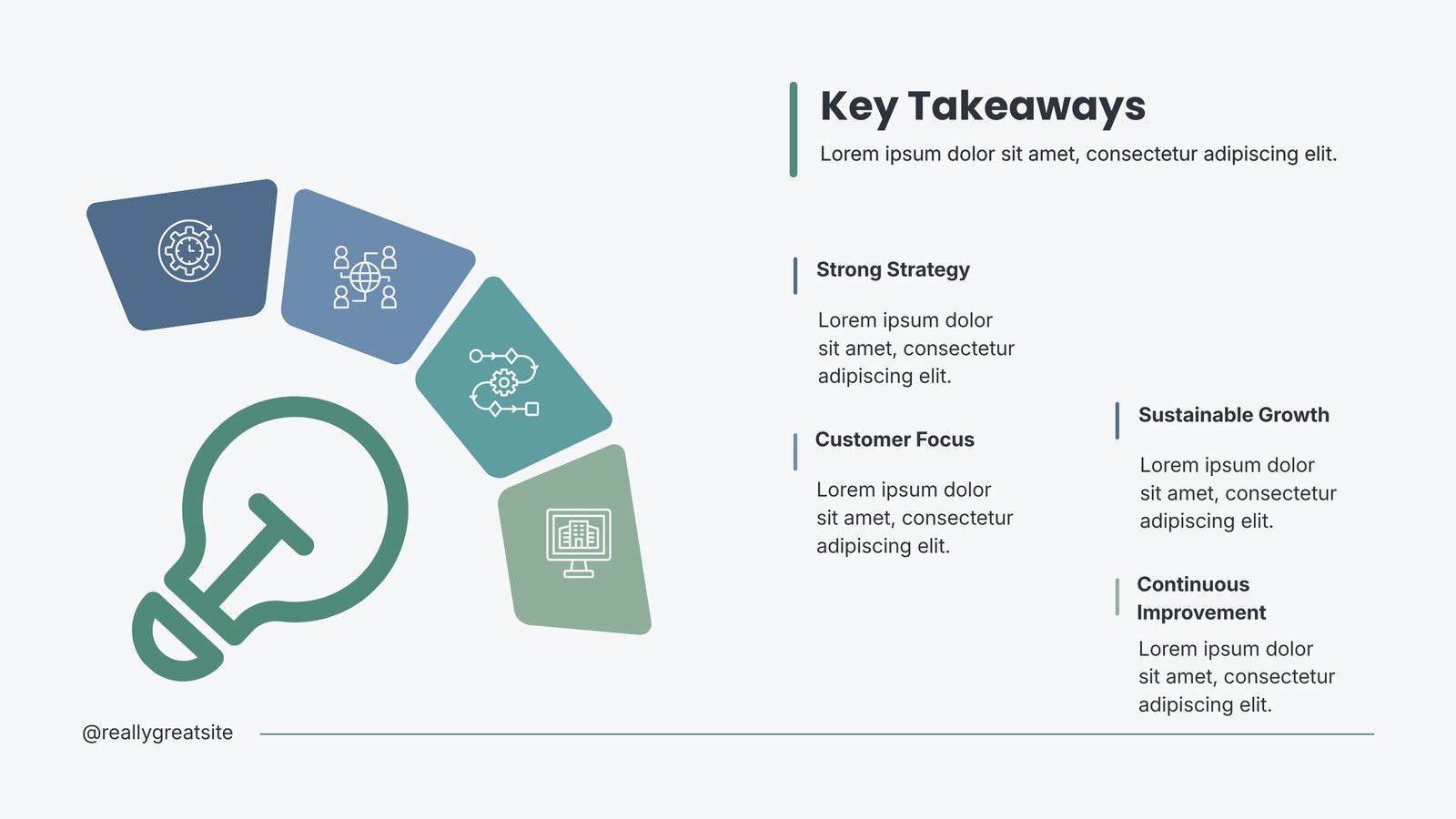 Key Takeaways

Lorem ipsum dolor sit amet, consectetur adipiscing elit.

Strong Strategy

Lorem ipsum dolor sit amet, consectetur adipiscing elit.

Customer Focus

Lorem ipsum dolor sit amet, consectetur adipiscing elit.

Sustainable Growth

Lorem ipsum dolor sit amet, consectetur adipiscing elit.

Continuous Improvement

Lorem ipsum dolor sit amet, consectetur adipiscing elit.

@reallygreatsite